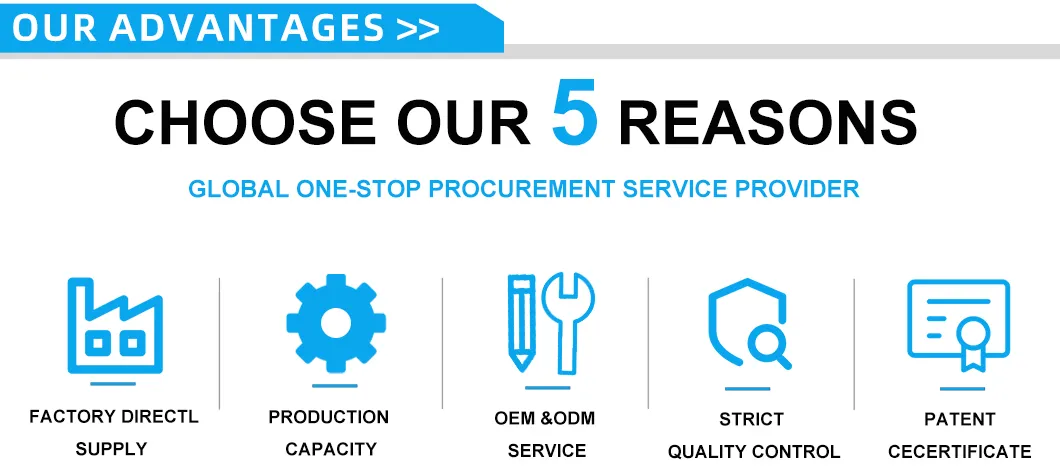 OUR ADVANTAGES >>

CHOOSE OUR 5 REASONS

GLOBAL ONE-STOP PROCUREMENT SERVICE PROVIDER

FACTORY DIRECTL SUPPLY

PRODUCTION CAPACITY

OEM &ODM SERVICE

STRICT QUALITY CONTROL

PATENT CECERTIFICATE